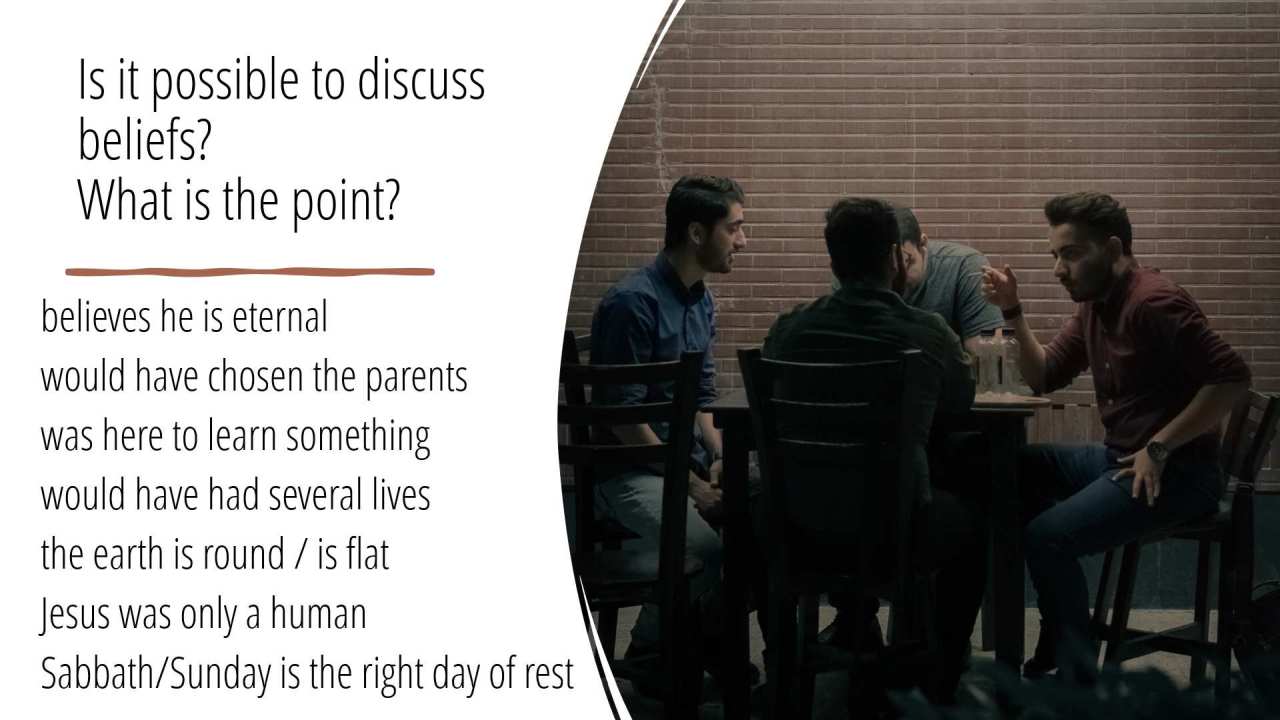 Is it possible to discuss beliefs?
What is the point?

believes he is eternal
would have chosen the parents
was here to learn something
would have had several lives
the earth is round / is flat
Jesus was only a human
Sabbath/Sunday is the right day of rest